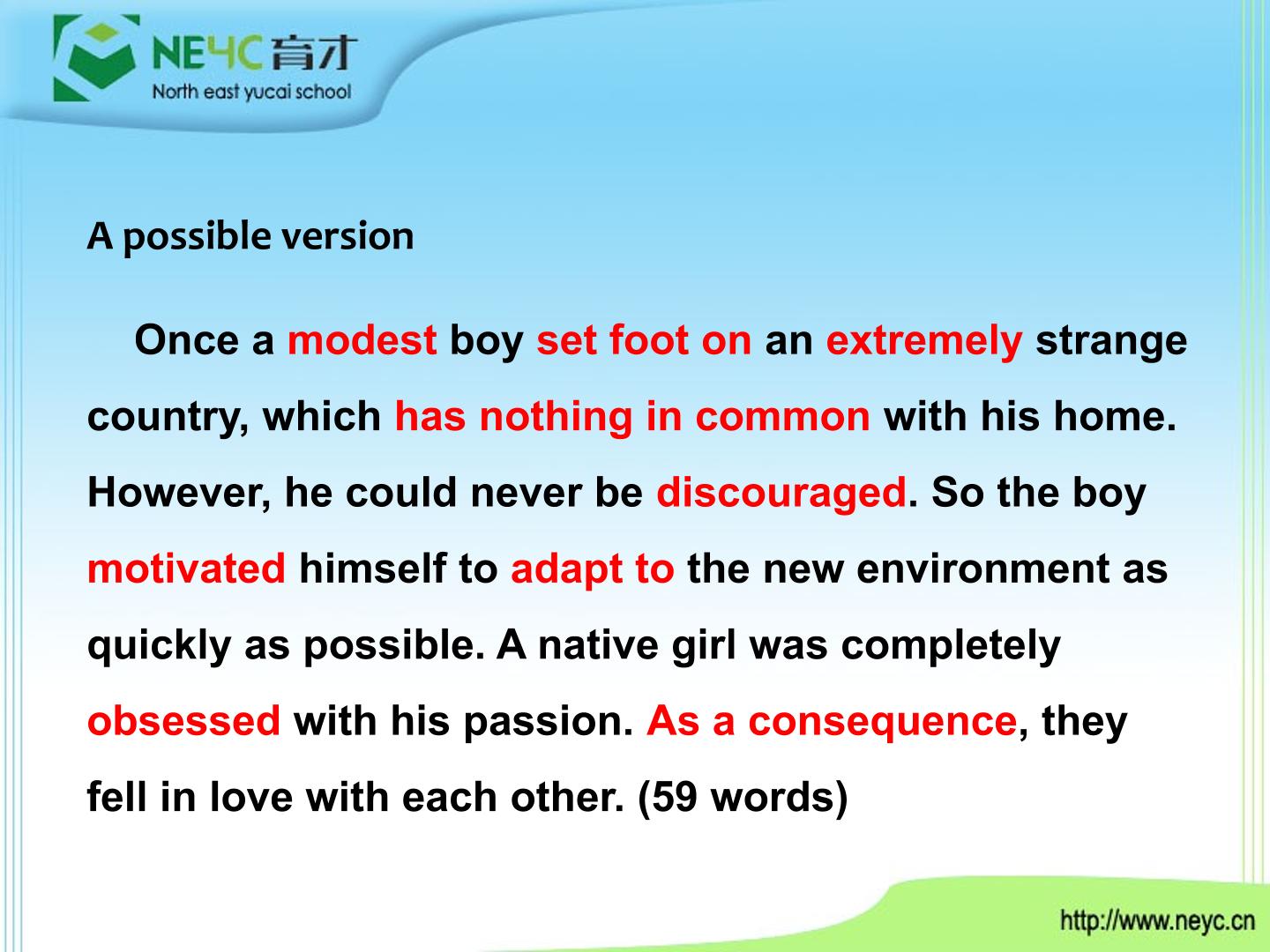 NEYC 育才
North east yucai school

A possible version

Once a modest boy set foot on an extremely strange country, which has nothing in common with his home. However, he could never be discouraged. So the boy motivated himself to adapt to the new environment as quickly as possible. A native girl was completely obsessed with his passion. As a consequence, they fell in love with each other. (59 words)

http://www.neyc.cn